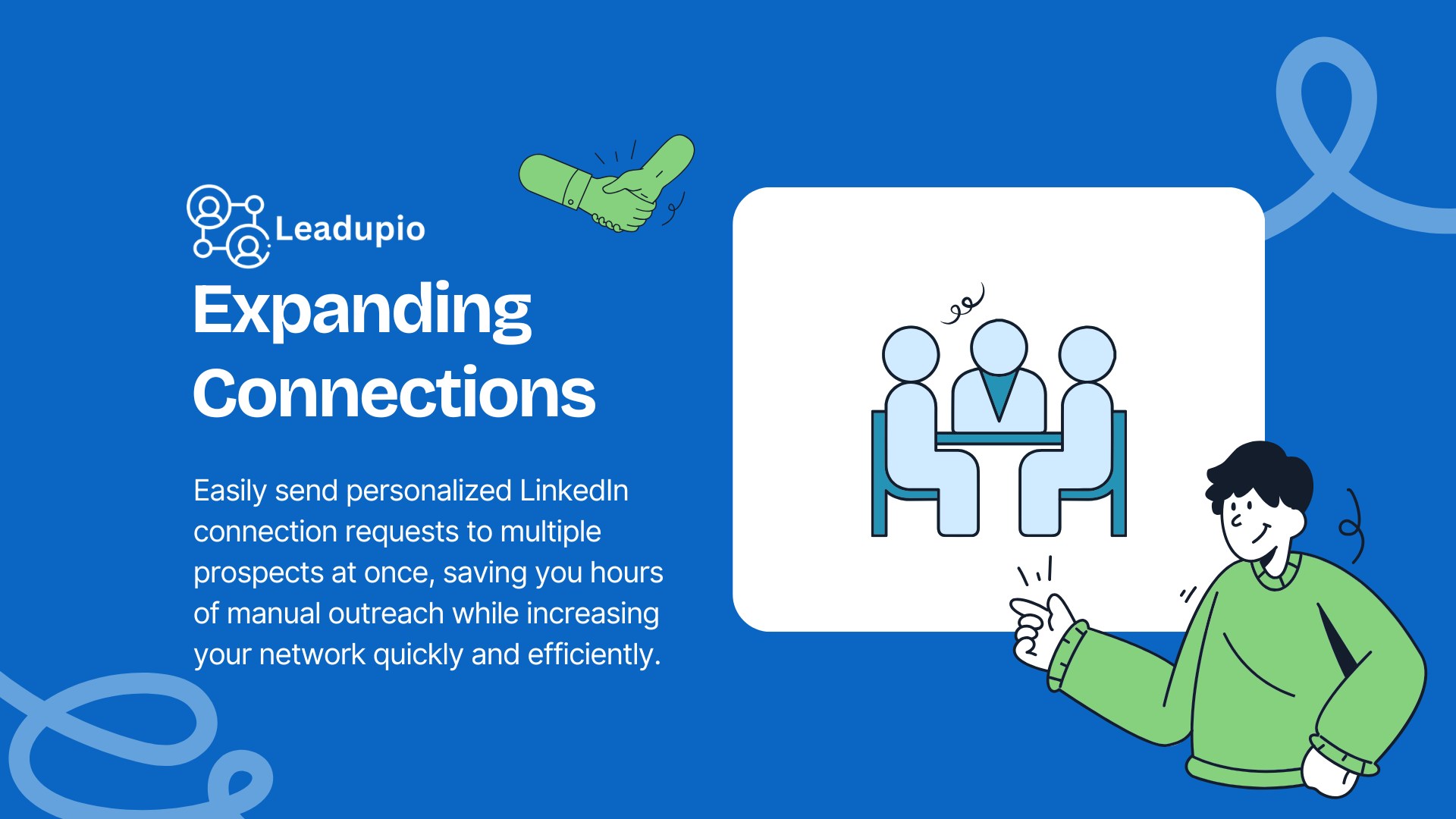 Leadupio

Expanding Connections

Easily send personalized LinkedIn connection requests to multiple prospects at once, saving you hours of manual outreach while increasing your network quickly and efficiently.